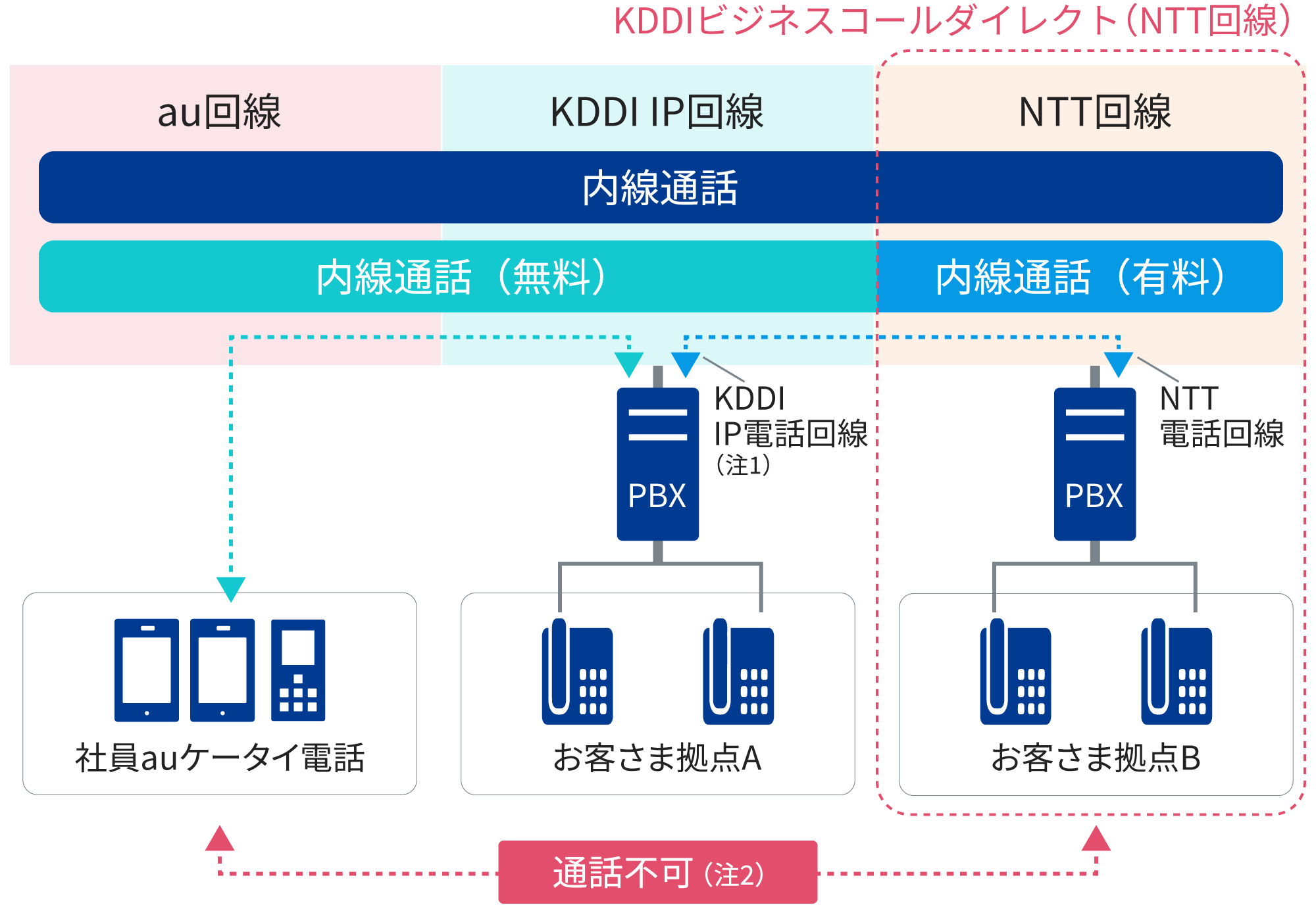 KDDIビジネスコールダイレクト（NTT回線）

au回線

KDDI IP回線

NTT回線

内線通話

内線通話（無料）

内線通話（有料）

KDDI IP電話回線（注1）

PBX

NTT 電話回線

PBX

社員auケータイ電話

お客さま拠点A

お客さま拠点B

通話不可（注2）